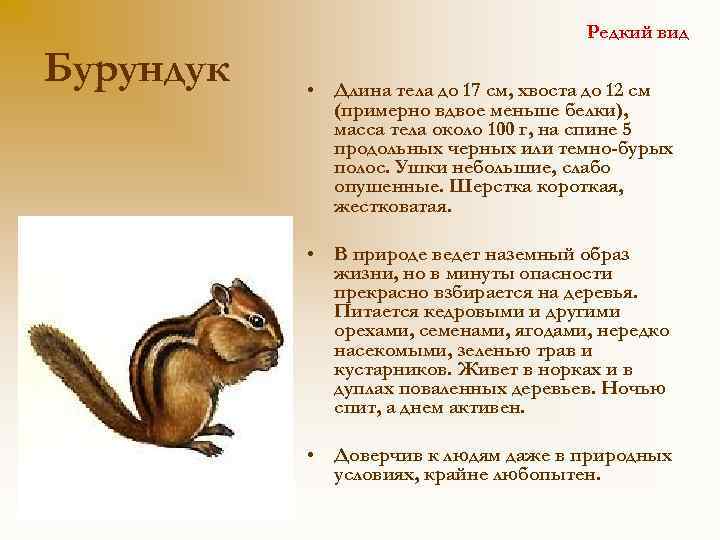 Редкий вид

Бурундук

• Длина тела до 17 см, хвоста до 12 см (примерно вдвое меньше белки), масса тела около 100 г, на спине 5 продольных черных или темно-бурых полос. Ушки небольшие, слабо опушенные. Шерстка короткая, жестковатая.

• В природе ведет наземный образ жизни, но в минуты опасности прекрасно взбирается на деревья. Питается кедровыми и другими орехами, семенами, ягодами, нередко насекомыми, зеленью трав и кустарников. Живет в норках и в дуплах поваленных деревьев. Ночью спит, а днем активен.

• Доверчив к людям даже в природных условиях, крайне любопытен.